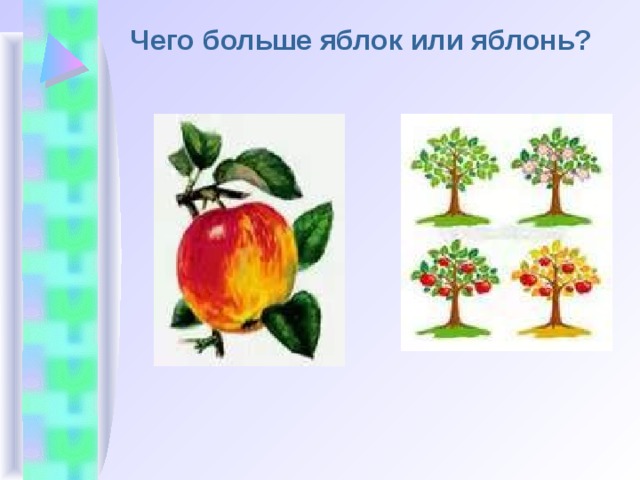 Чего больше яблок или яблонь?